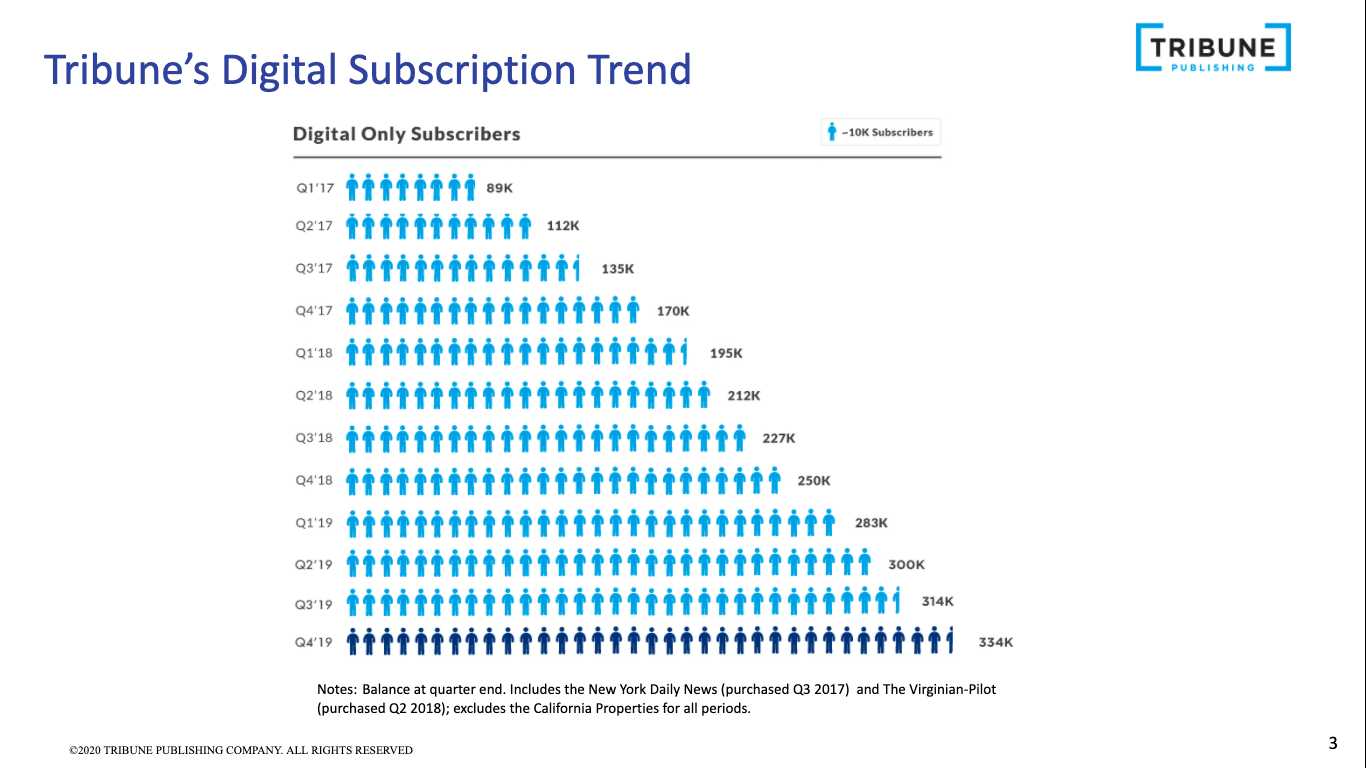 Tribune's Digital Subscription Trend

TRIBUNE
PUBLISHING

Digital Only Subscribers

~10K Subscribers

Q1'17 89K

Q2'17 112K

Q3'17 135K

Q4'17 170K

Q1'18 195K

Q2'18 212K

Q3'18 227K

Q4'18 250K

Q1'19 283K

Q2'19 300K

Q3'19 314K

Q4'19 334K

Notes: Balance at quarter end. Includes the New York Daily News (purchased Q3 2017) and The Virginian-Pilot (purchased Q2 2018); excludes the California Properties for all periods.

©2020 TRIBUNE PUBLISHING COMPANY. ALL RIGHTS RESERVED

3